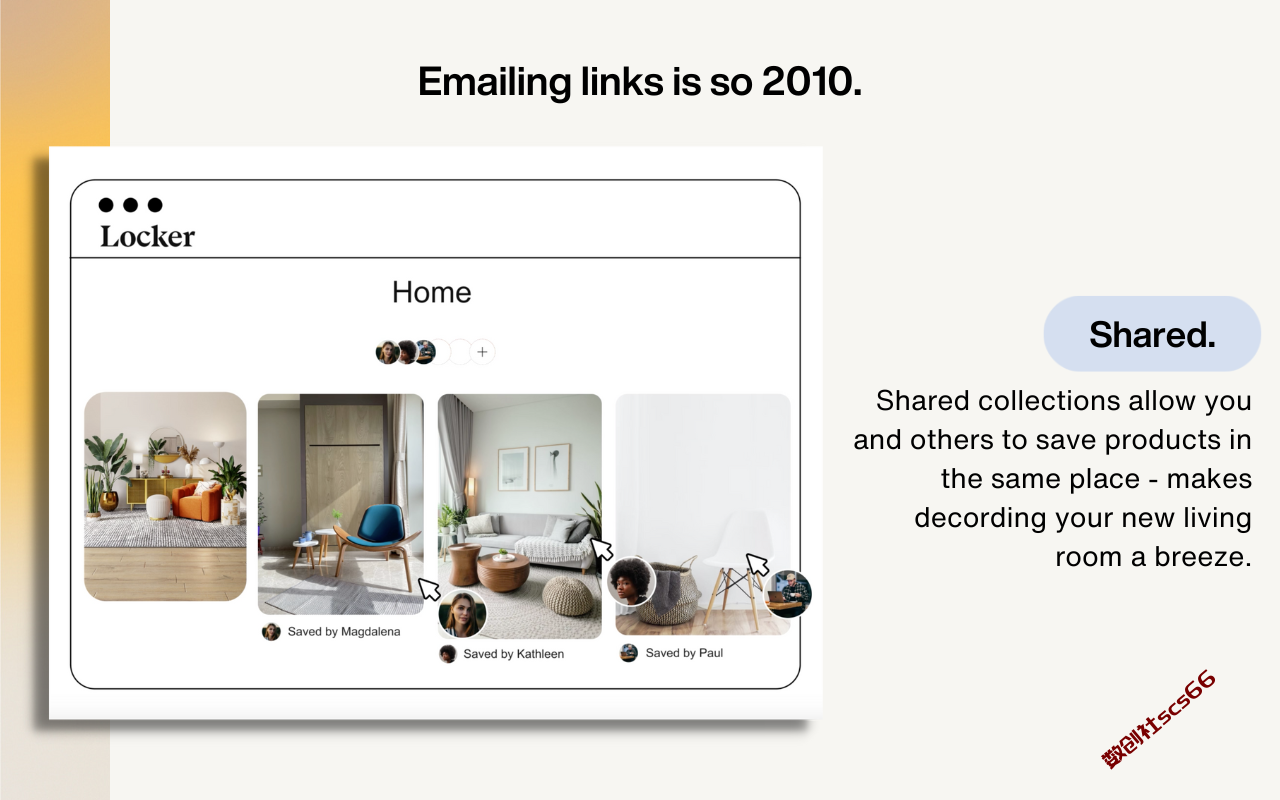 Emailing links is so 2010.

Locker

Home

+

Saved by Magdalena

Saved by Kathleen

Saved by Paul

Shared.

Shared collections allow you and others to save products in the same place - makes decording your new living room a breeze.

数创社scs66